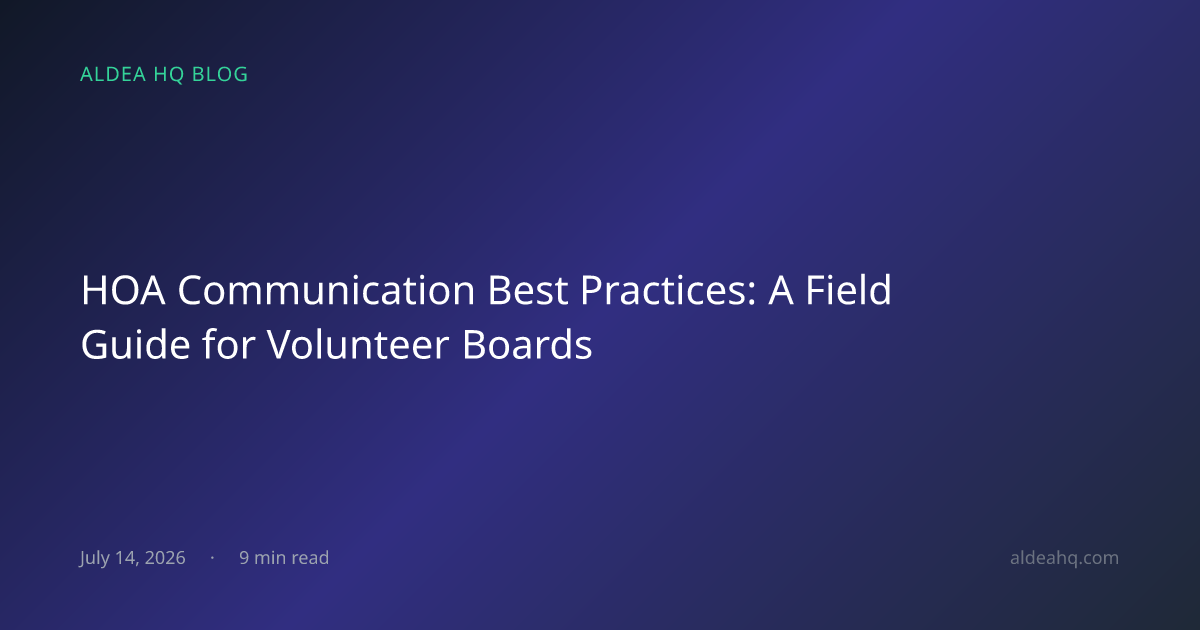 ALDEA HQ BLOG

HOA Communication Best Practices: A Field Guide for Volunteer Boards

July 14, 2026 · 9 min read

aldeahq.com